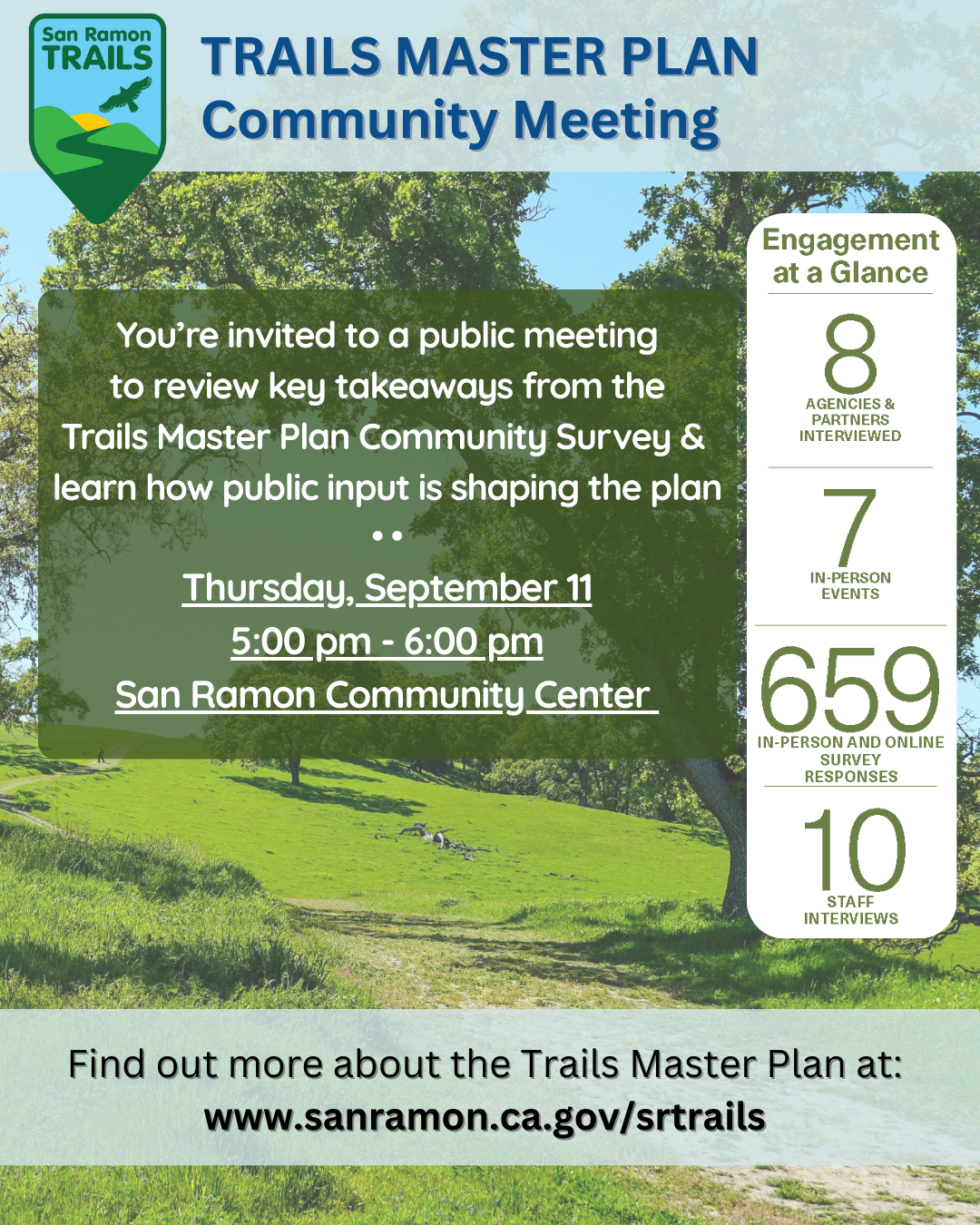 San Ramon TRAILS

TRAILS MASTER PLAN
Community Meeting

You're invited to a public meeting to review key takeaways from the Trails Master Plan Community Survey & learn how public input is shaping the plan

• •

Thursday, September 11
5:00 pm - 6:00 pm
San Ramon Community Center

Engagement at a Glance

8
AGENCIES & PARTNERS INTERVIEWED

7
IN-PERSON EVENTS

659
IN-PERSON AND ONLINE SURVEY RESPONSES

10
STAFF INTERVIEWS

Find out more about the Trails Master Plan at:
www.sanramon.ca.gov/srtrails